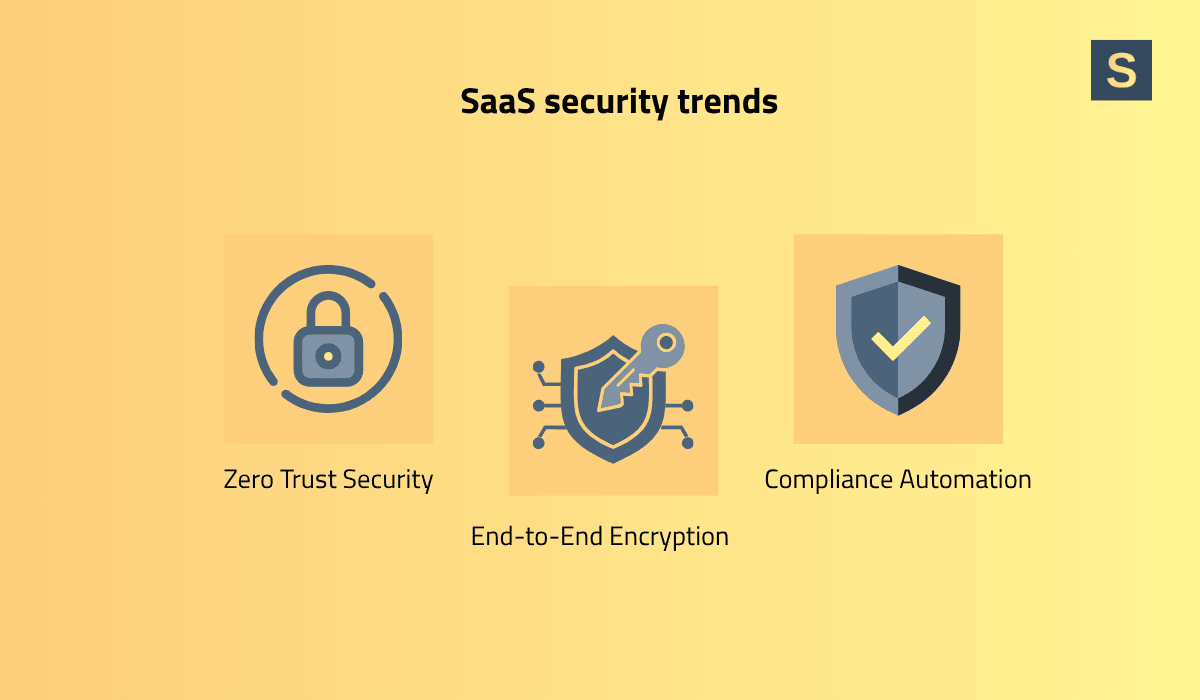 S

SaaS security trends

Zero Trust Security

End-to-End Encryption

Compliance Automation